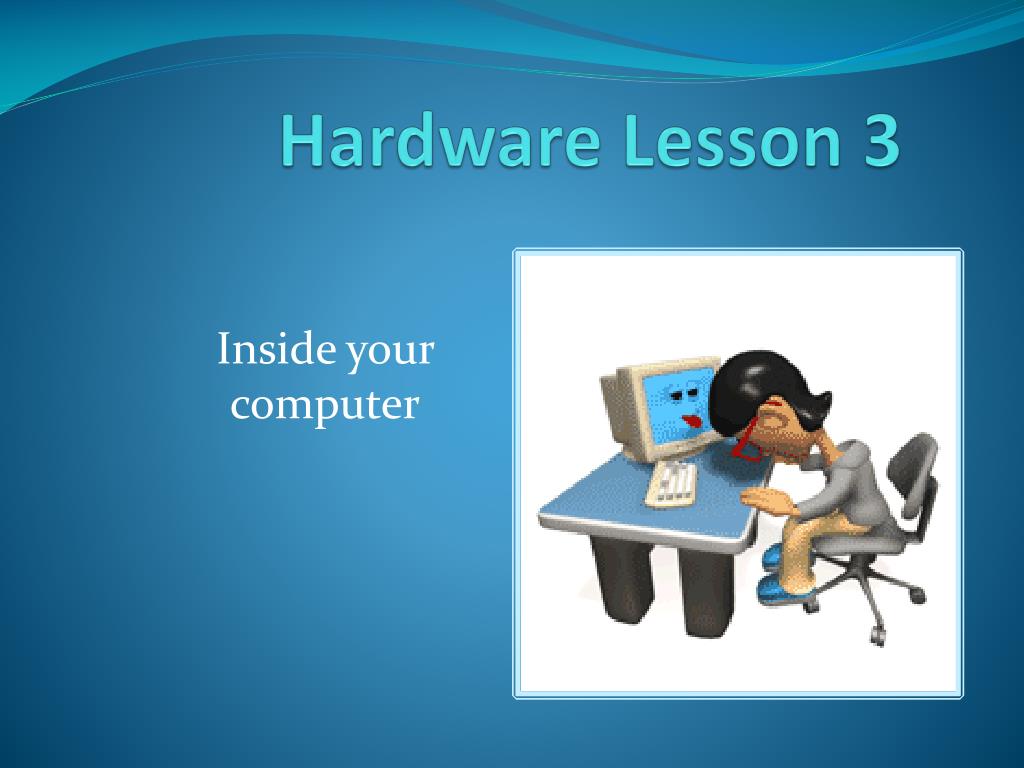 Hardware Lesson 3

Inside your computer